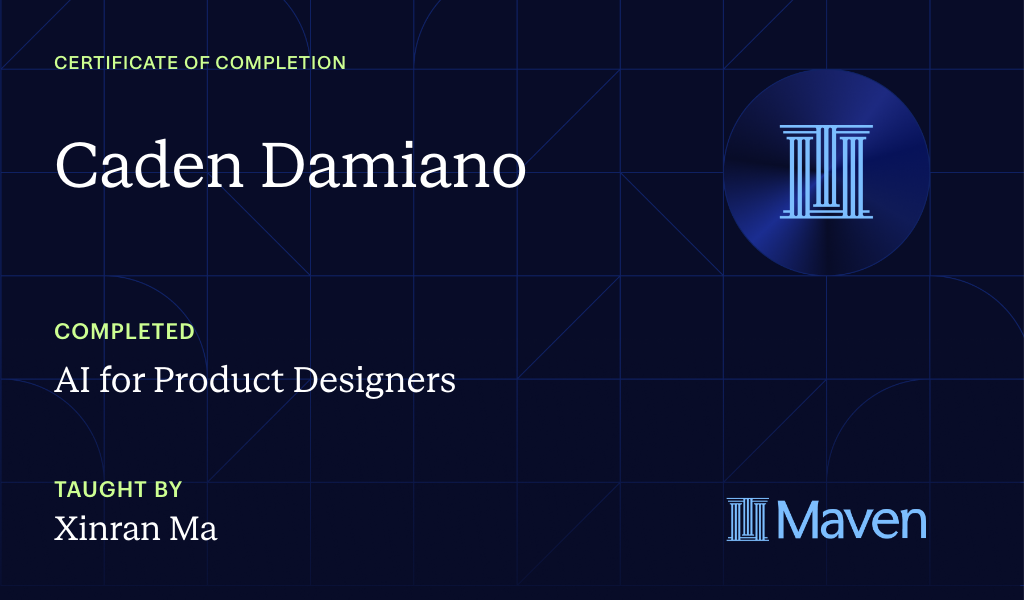 CERTIFICATE OF COMPLETION

Caden Damiano

COMPLETED

AI for Product Designers

TAUGHT BY

Xinran Ma

Maven